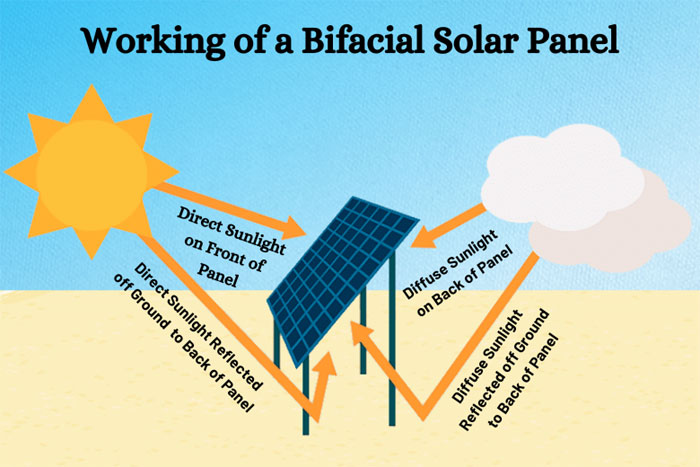 Working of a Bifacial Solar Panel

Direct Sunlight on Front of Panel

Direct Sunlight Reflected off Ground to Back of Panel

Diffuse Sunlight on Back of Panel

Diffuse Sunlight Reflected off Ground to Back of Panel